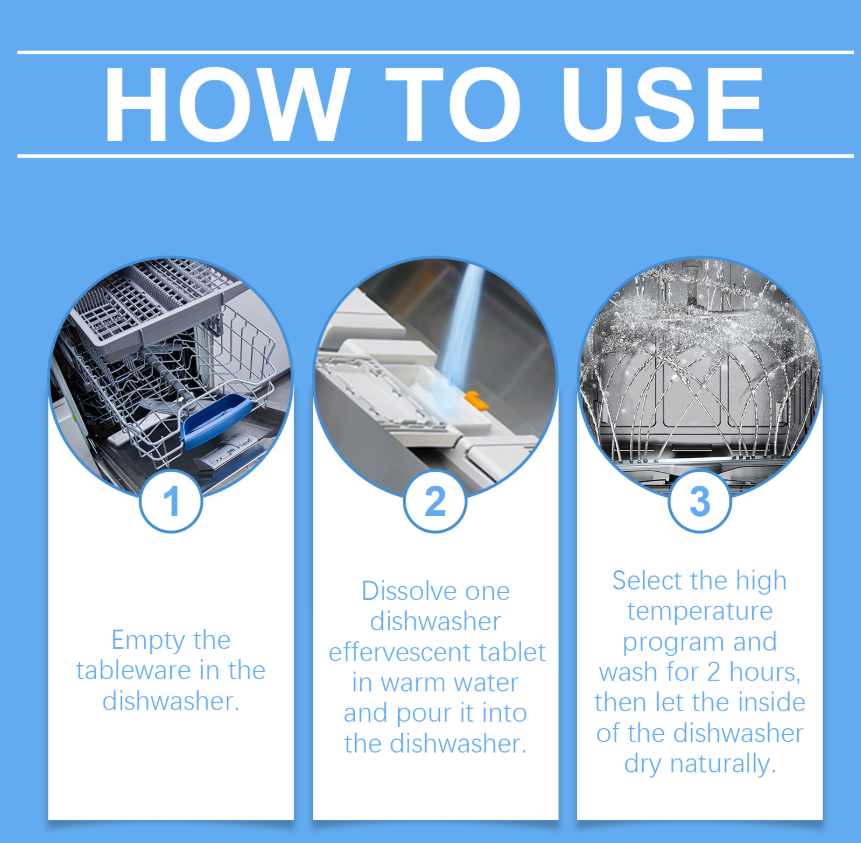 HOW TO USE

1

Empty the tableware in the dishwasher.

2

Dissolve one dishwasher effervescent tablet in warm water and pour it into the dishwasher.

3

Select the high temperature program and wash for 2 hours, then let the inside of the dishwasher dry naturally.